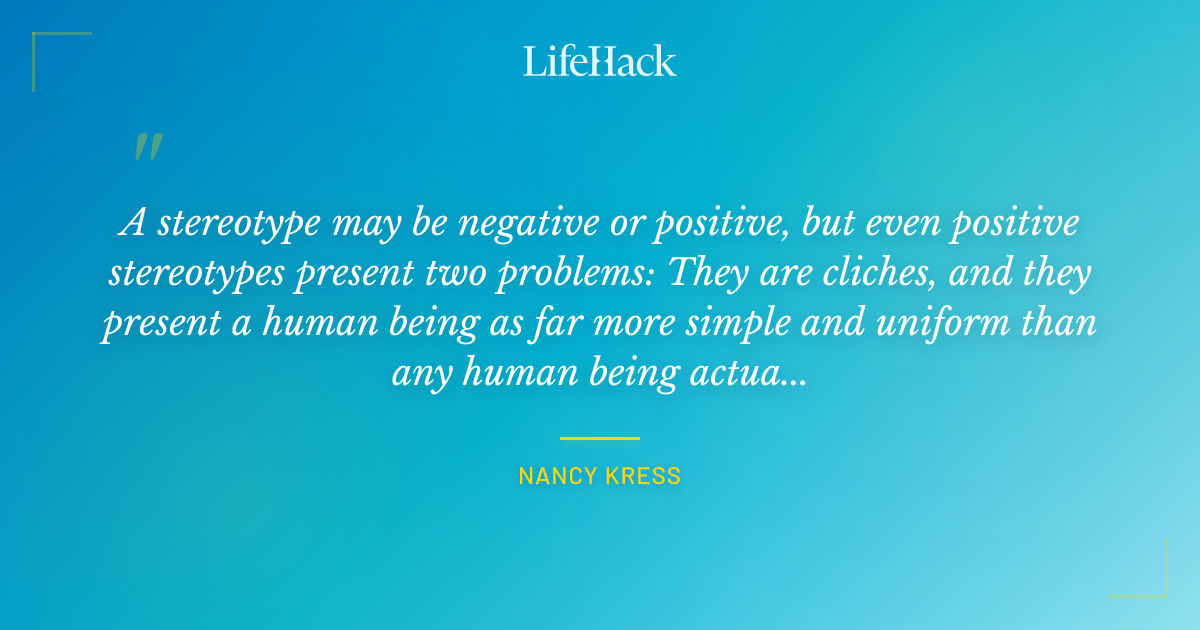 LifeHack

"

A stereotype may be negative or positive, but even positive stereotypes present two problems: They are cliches, and they present a human being as far more simple and uniform than any human being actua...

NANCY KRESS